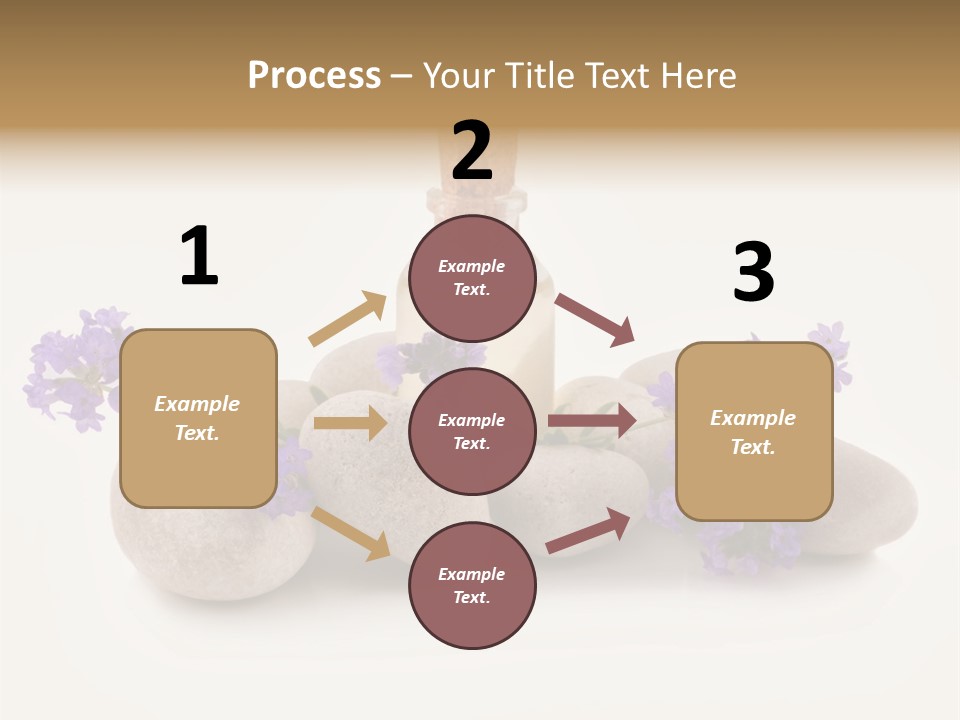 Process – Your Title Text Here

1

Example Text.

2

Example Text.

Example Text.

Example Text.

3

Example Text.